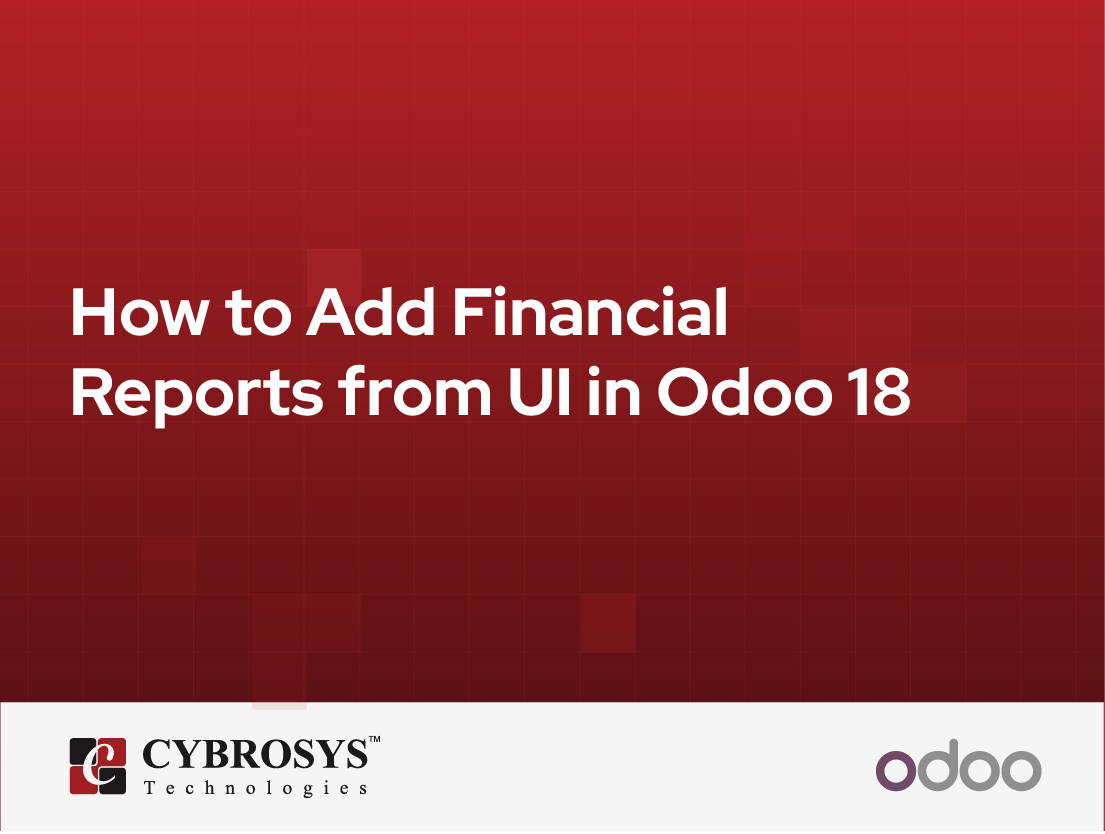 How to Add Financial Reports from UI in Odoo 18

CYBROSYS™
Technologies

odoo